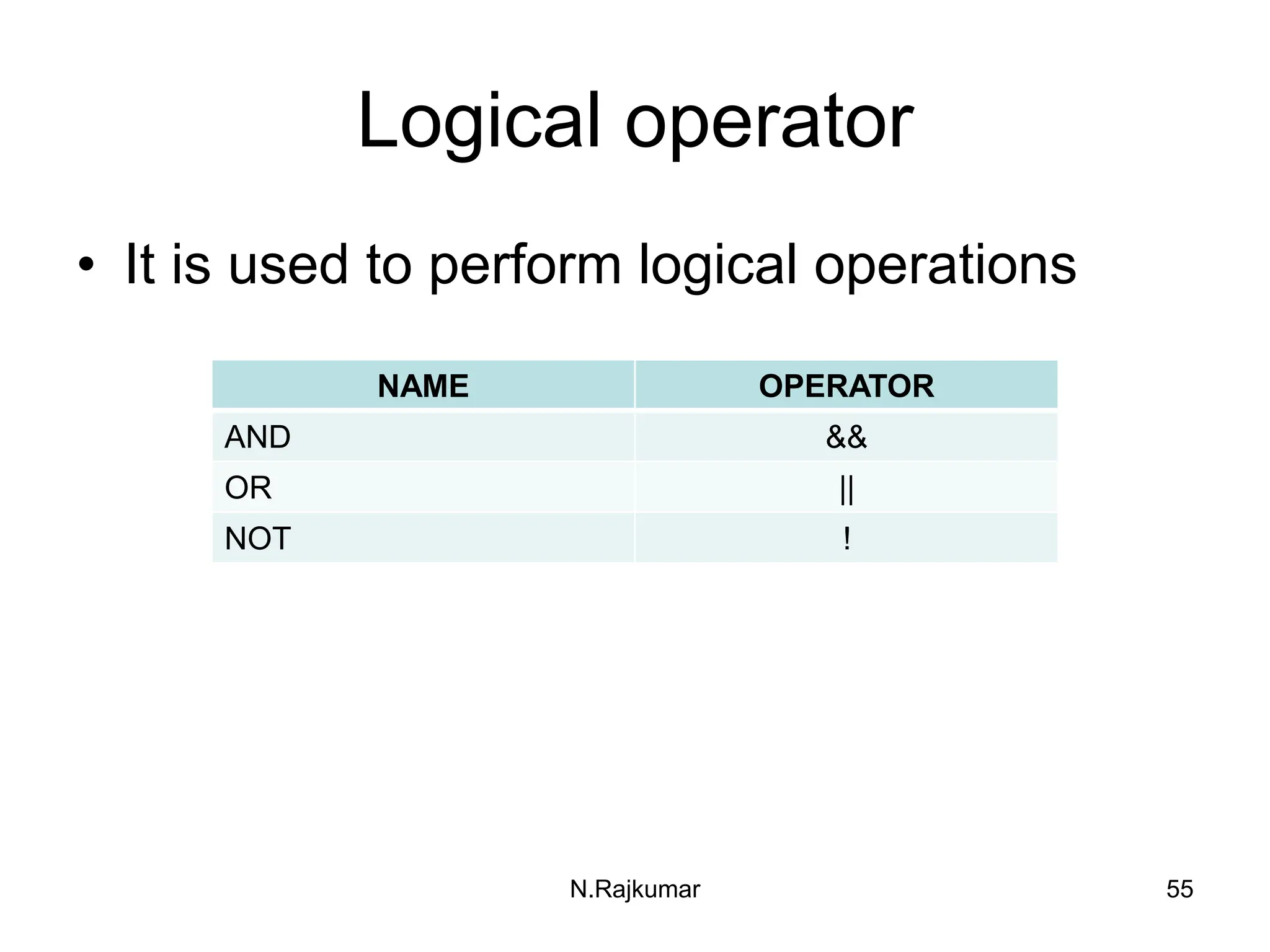 Logical operator

• It is used to perform logical operations

| NAME | OPERATOR |
|---|---|
| AND | && |
| OR | \|\| |
| NOT | ! |

N.Rajkumar

55